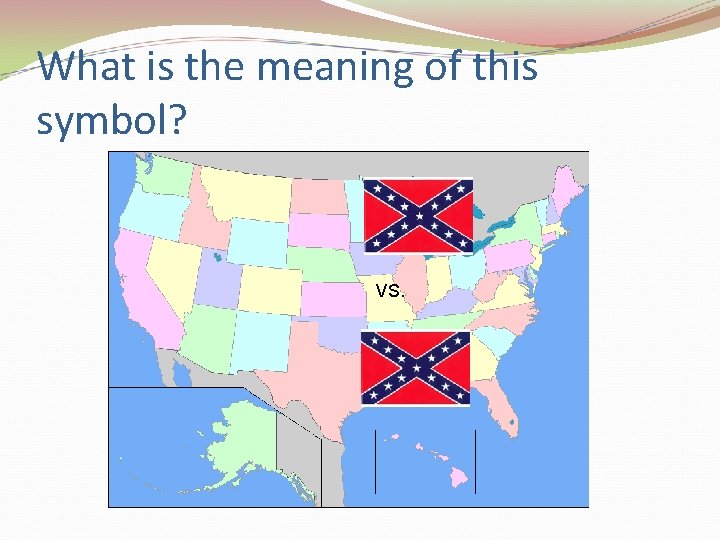 What is the meaning of this symbol?

VS.